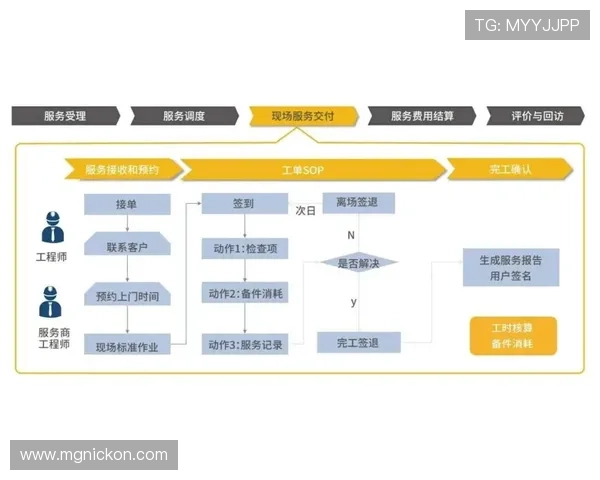 TG: MYYJJPP

服务受理
服务调度
现场服务交付
服务费用结算
评价与回访

服务接收和预约
工单SOP
完工确认

工程师
服务商工程师

接单
联系客户
预约上门时间
现场标准作业

签到
动作1:检查项
动作2:备件消耗
动作3:服务记录

次日
离场签退
N
是否解决
y
完工签退

生成服务报告
用户签名

工时核算
备件消耗

www.mgnickon.com